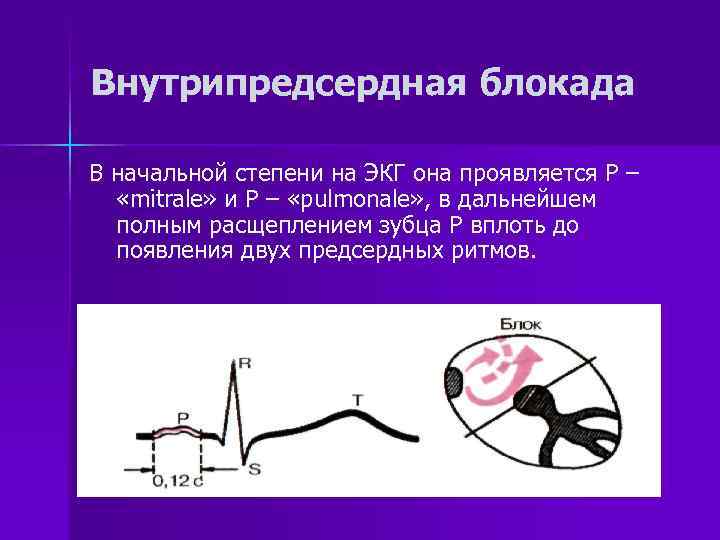 Внутрипредсердная блокада

В начальной степени на ЭКГ она проявляется P – «mitrale» и P – «pulmonale», в дальнейшем полным расщеплением зубца P вплоть до появления двух предсердных ритмов.

R
P
T
S
0,12 с

Блок